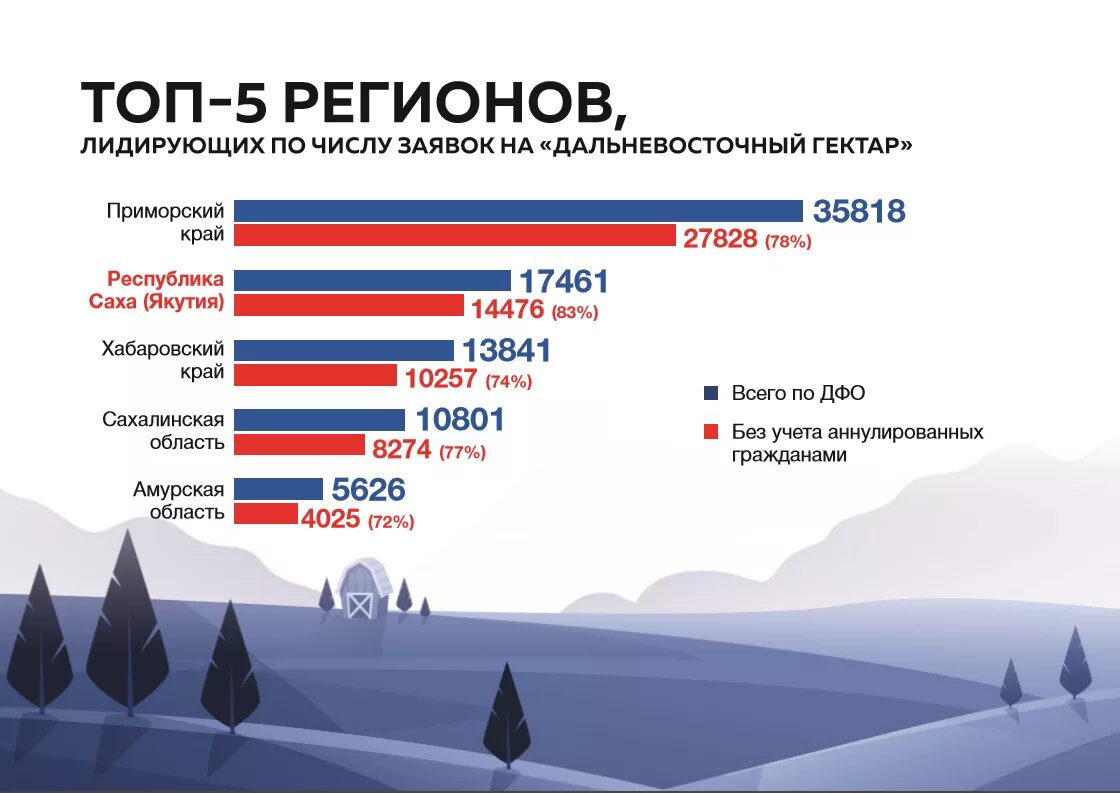 ТОП-5 РЕГИОНОВ,
ЛИДИРУЮЩИХ ПО ЧИСЛУ ЗАЯВОК НА «ДАЛЬНЕВОСТОЧНЫЙ ГЕКТАР»

Приморский край
35818
27828 (78%)

Республика Саха (Якутия)
17461
14476 (83%)

Хабаровский край
13841
10257 (74%)

Сахалинская область
10801
8274 (77%)

Амурская область
5626
4025 (72%)

Всего по ДФО

Без учета аннулированных гражданами